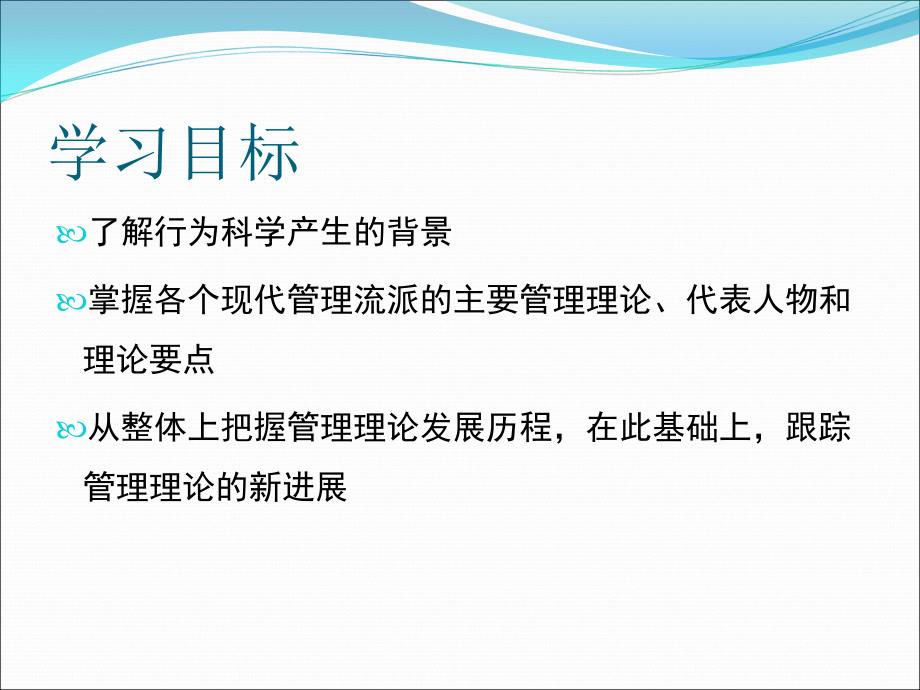 学习目标

了解行为科学产生的背景

掌握各个现代管理流派的主要管理理论、代表人物和理论要点

从整体上把握管理理论发展历程，在此基础上，跟踪管理理论的新进展